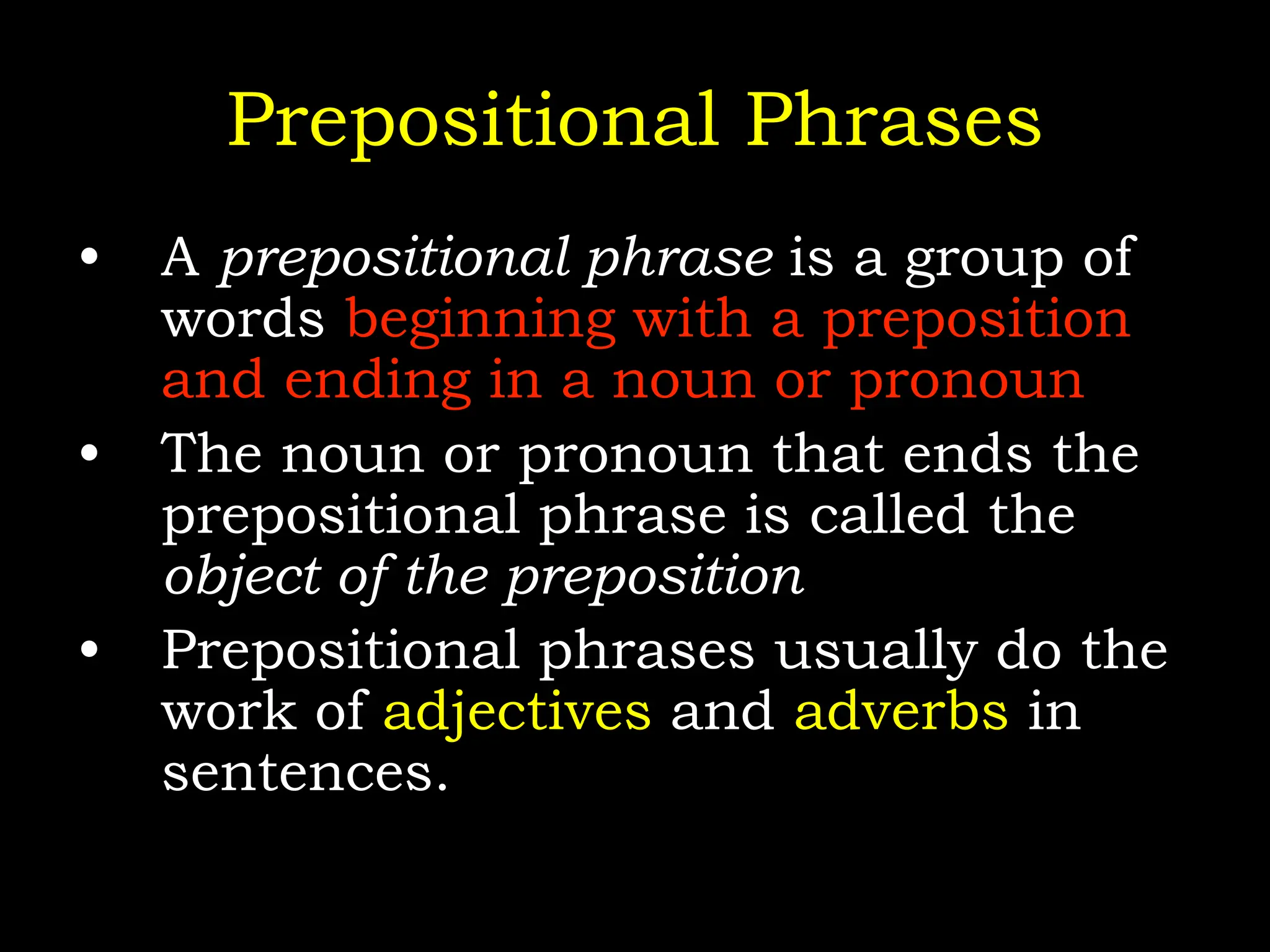 Prepositional Phrases

• A prepositional phrase is a group of words beginning with a preposition and ending in a noun or pronoun
• The noun or pronoun that ends the prepositional phrase is called the object of the preposition
• Prepositional phrases usually do the work of adjectives and adverbs in sentences.